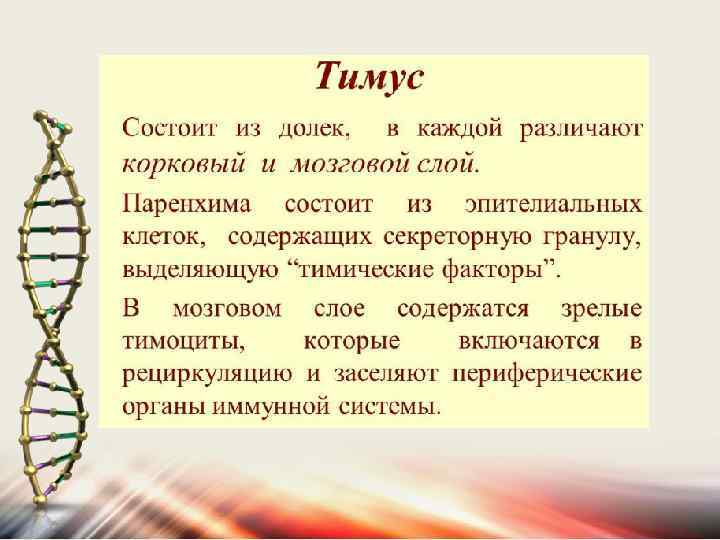 Тимус

Состоит из долек, в каждой различают корковый и мозговой слой.

Паренхима состоит из эпителиальных клеток, содержащих секреторную гранулу, выделяющую “тимические факторы”.

В мозговом слое содержатся зрелые тимоциты, которые включаются в рециркуляцию и заселяют периферические органы иммунной системы.